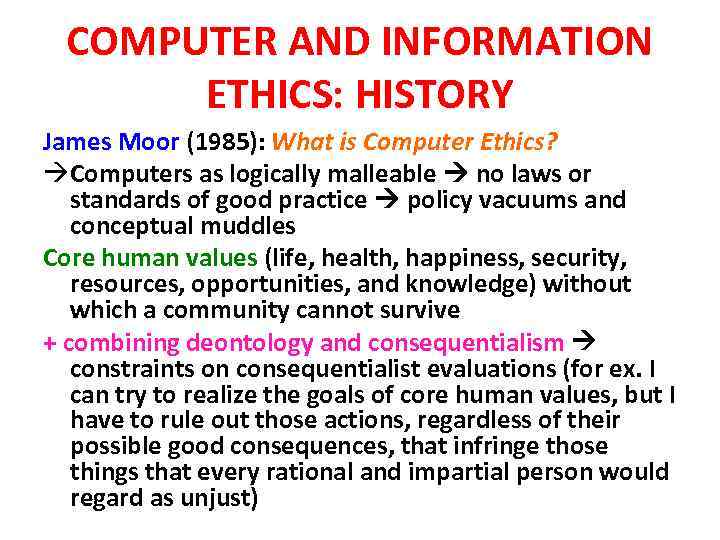 COMPUTER AND INFORMATION ETHICS: HISTORY

James Moor (1985): What is Computer Ethics?

→Computers as logically malleable → no laws or standards of good practice → policy vacuums and conceptual muddles

Core human values (life, health, happiness, security, resources, opportunities, and knowledge) without which a community cannot survive

+ combining deontology and consequentialism → constraints on consequentialist evaluations (for ex. I can try to realize the goals of core human values, but I have to rule out those actions, regardless of their possible good consequences, that infringe those things that every rational and impartial person would regard as unjust)